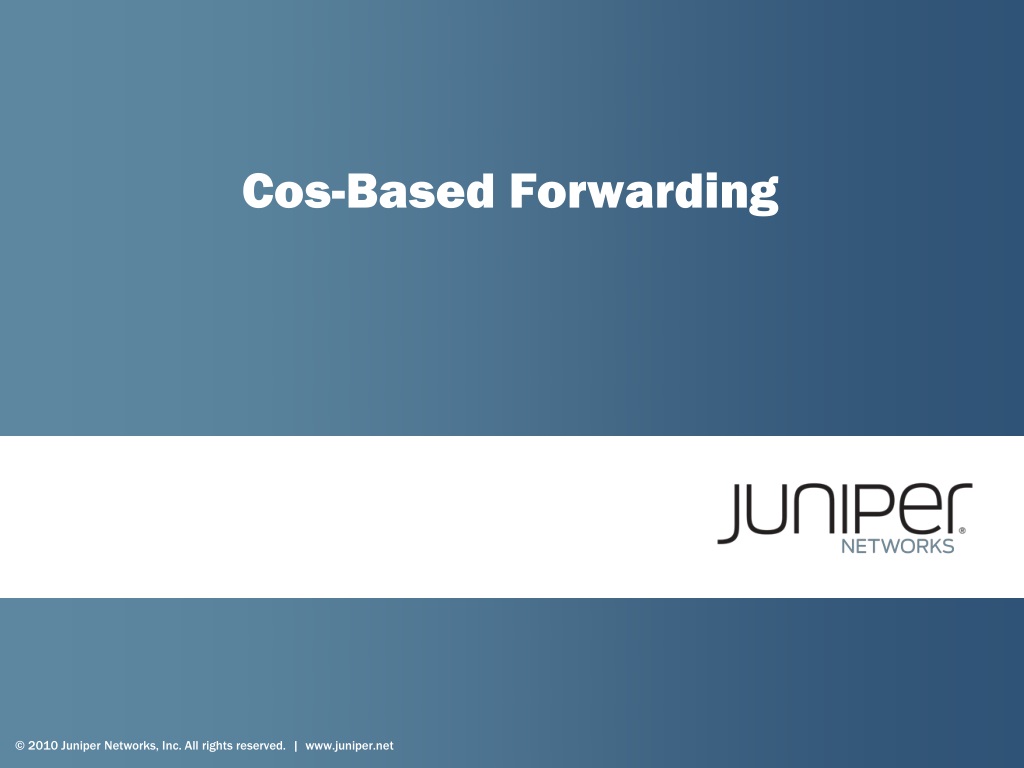 Cos-Based Forwarding

JUNIPER® NETWORKS

© 2010 Juniper Networks, Inc. All rights reserved. | www.juniper.net